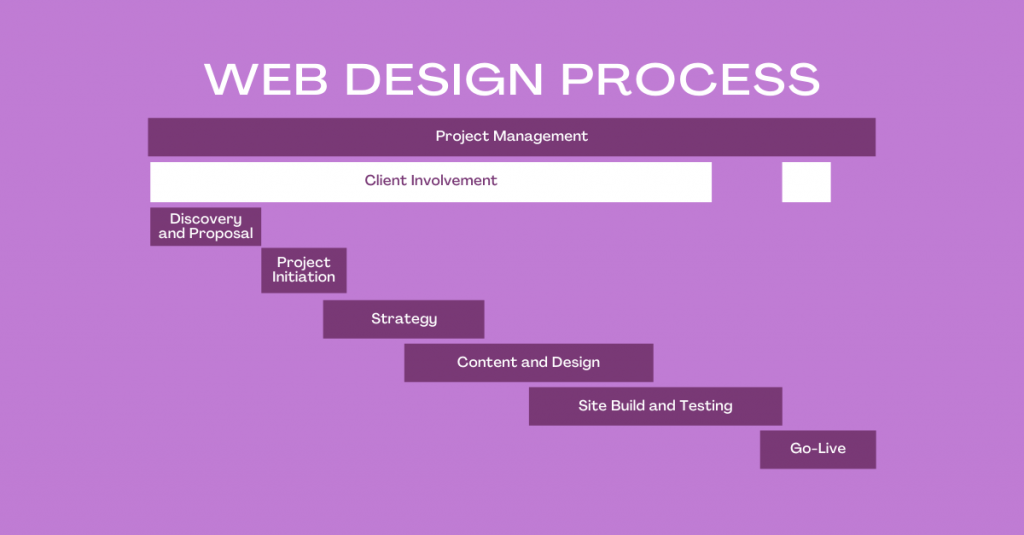 WEB DESIGN PROCESS

Project Management

Client Involvement

Discovery and Proposal

Project Initiation

Strategy

Content and Design

Site Build and Testing

Go-Live